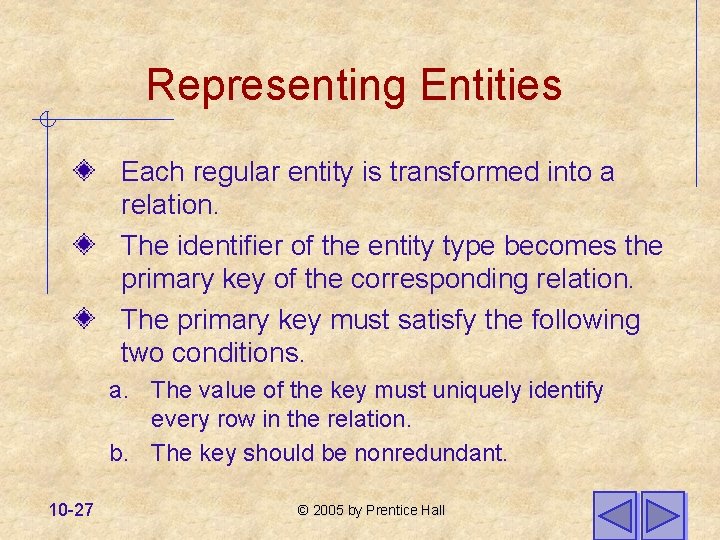 Representing Entities

Each regular entity is transformed into a relation.

The identifier of the entity type becomes the primary key of the corresponding relation.

The primary key must satisfy the following two conditions.

a. The value of the key must uniquely identify every row in the relation.

b. The key should be nonredundant.

10-27

© 2005 by Prentice Hall